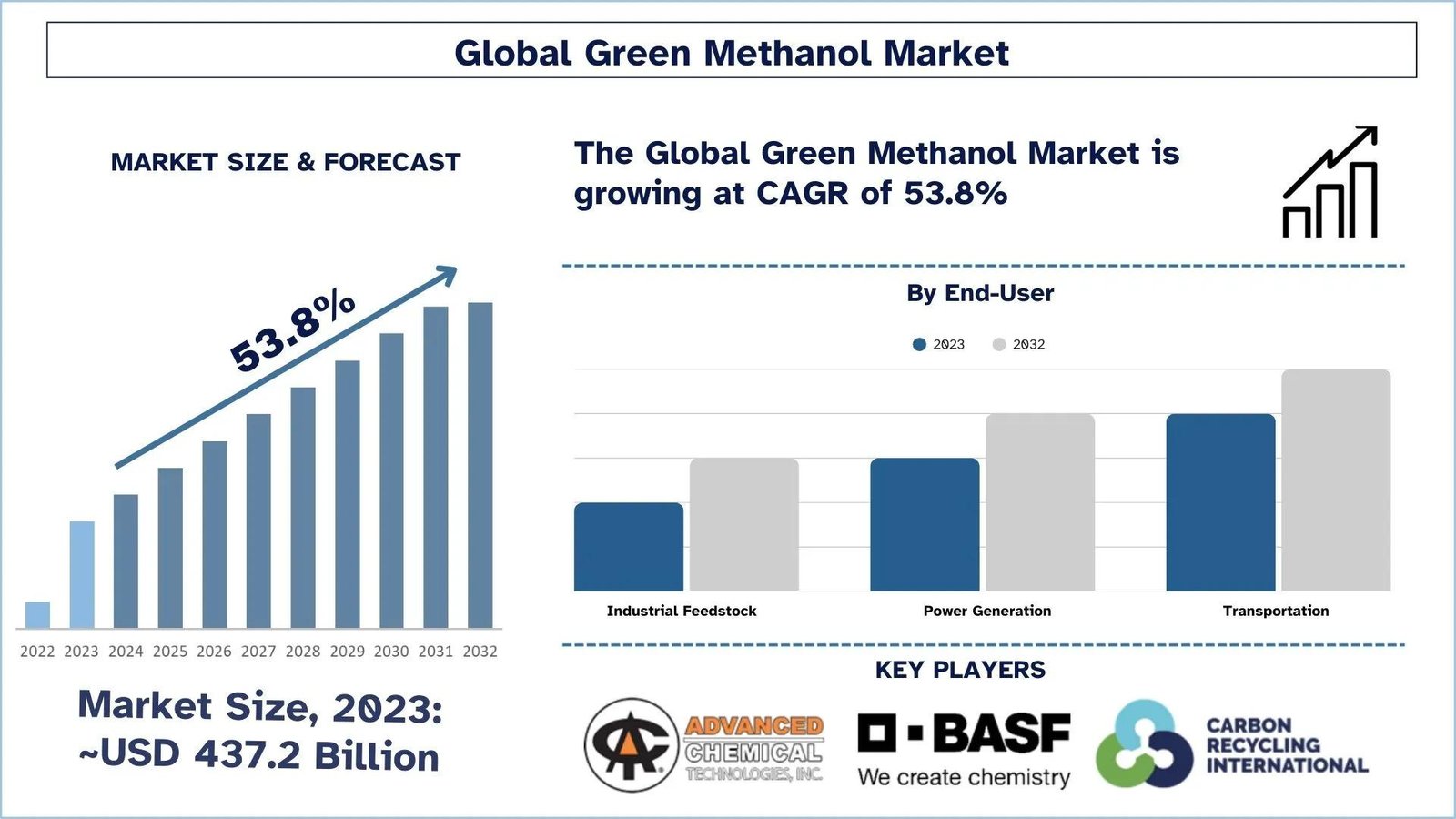 Global Green Methanol Market

MARKET SIZE & FORECAST

53.8%

2022 2023 2024 2025 2026 2027 2028 2029 2030 2031 2032

Market Size, 2023: ~USD 437.2 Billion

The Global Green Methanol Market is growing at CAGR of 53.8%

By End-User

2023 2032

Industrial Feedstock

Power Generation

Transportation

KEY PLAYERS

ADVANCED CHEMICAL TECHNOLOGIES, INC.

BASF
We create chemistry

CARBON RECYCLING INTERNATIONAL